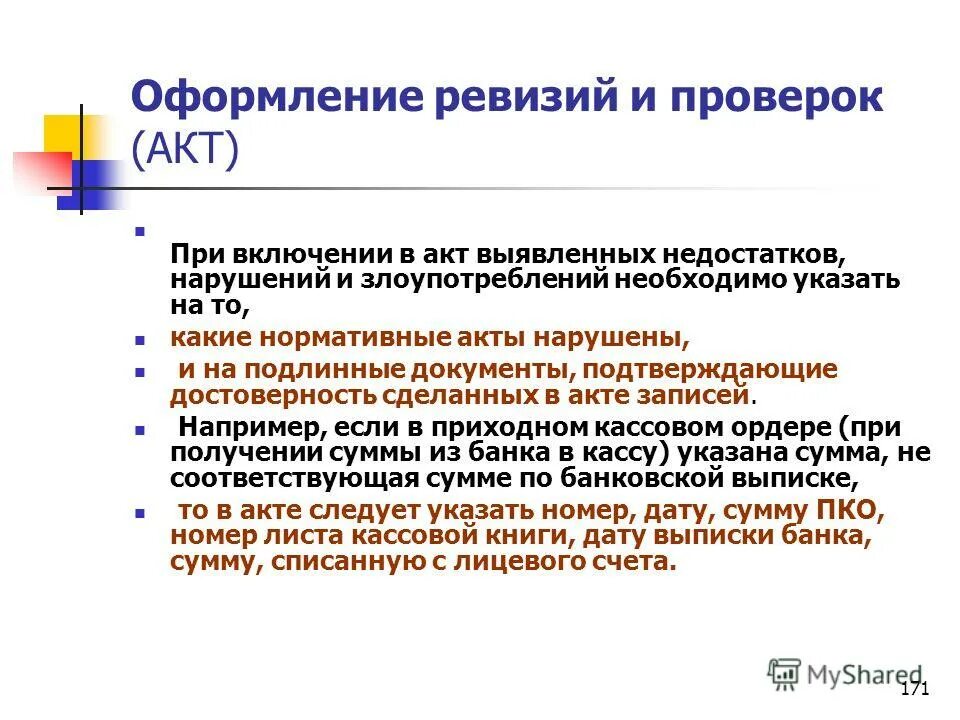 Оформление ревизий и проверок (АКТ)

При включении в акт выявленных недостатков, нарушений и злоупотреблений необходимо указать на то,

какие нормативные акты нарушены,

и на подлинные документы, подтверждающие достоверность сделанных в акте записей.

Например, если в приходном кассовом ордере (при получении суммы из банка в кассу) указана сумма, не соответствующая сумме по банковской выписке,

то в акте следует указать номер, дату, сумму ПКО, номер листа кассовой книги, дату выписки банка, сумму, списанную с лицевого счета.

MyShared

171